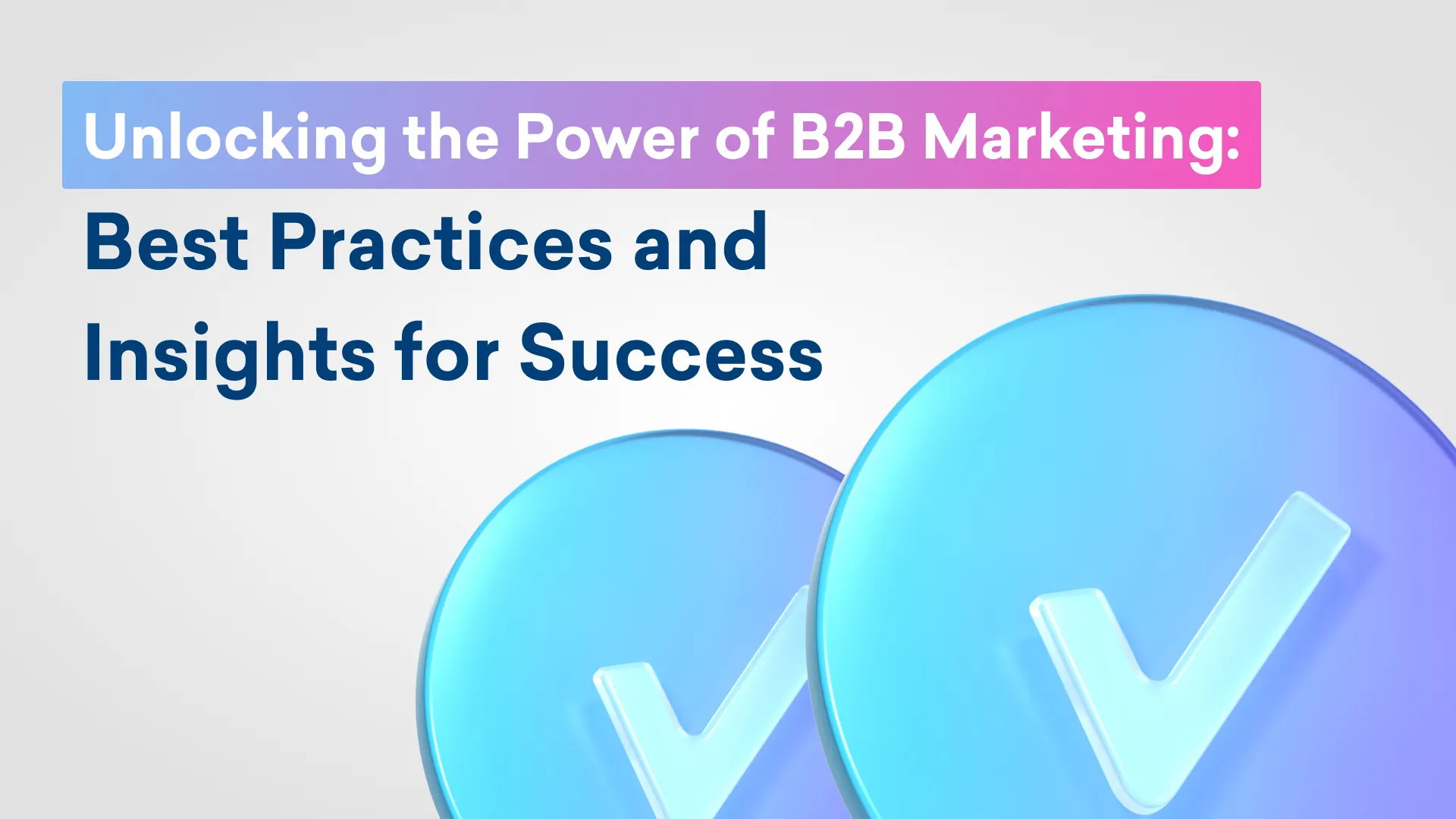 Unlocking the Power of B2B Marketing:

Best Practices and Insights for Success